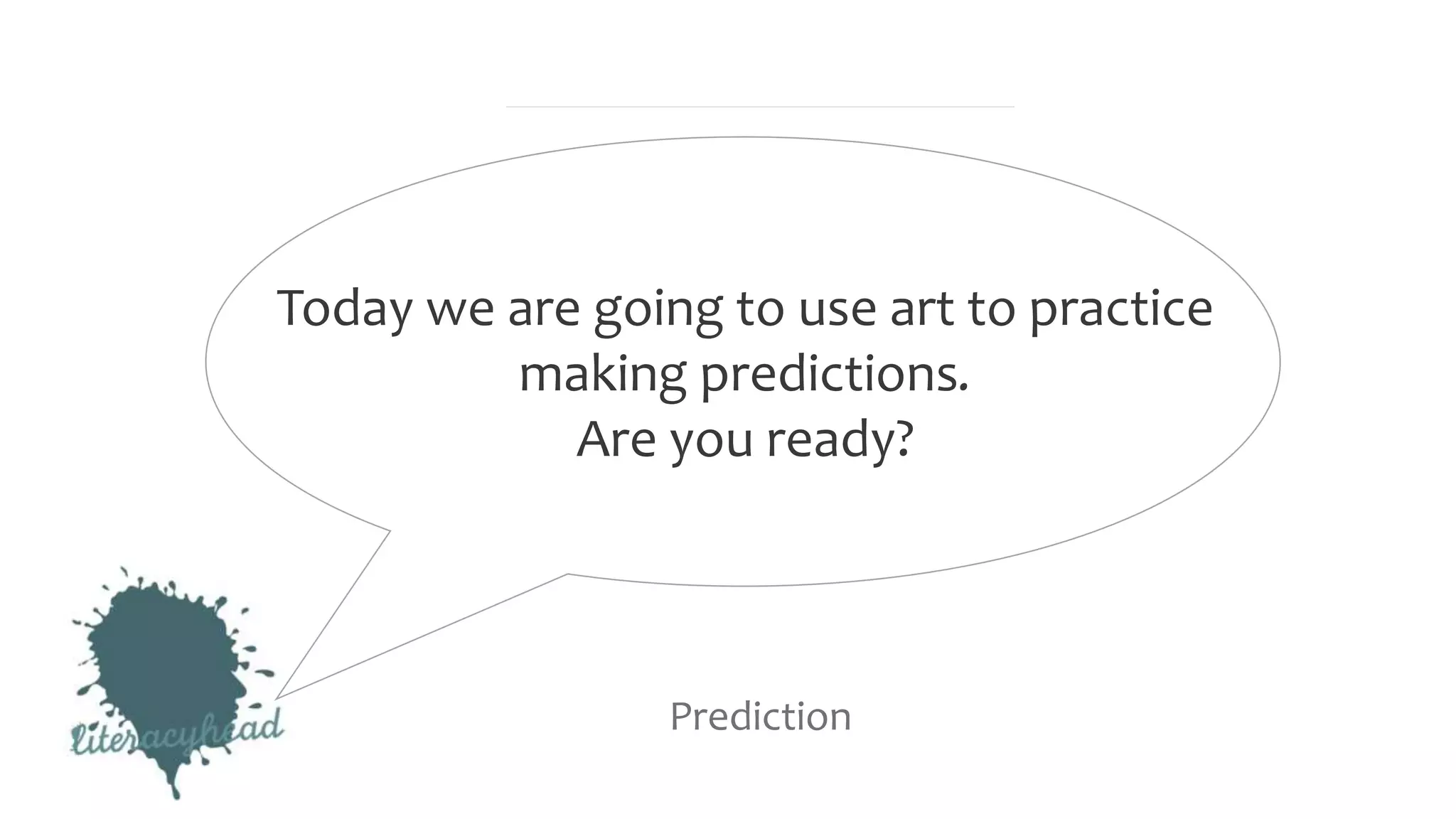 Today we are going to use art to practice making predictions.
Are you ready?

literacyhead

Prediction